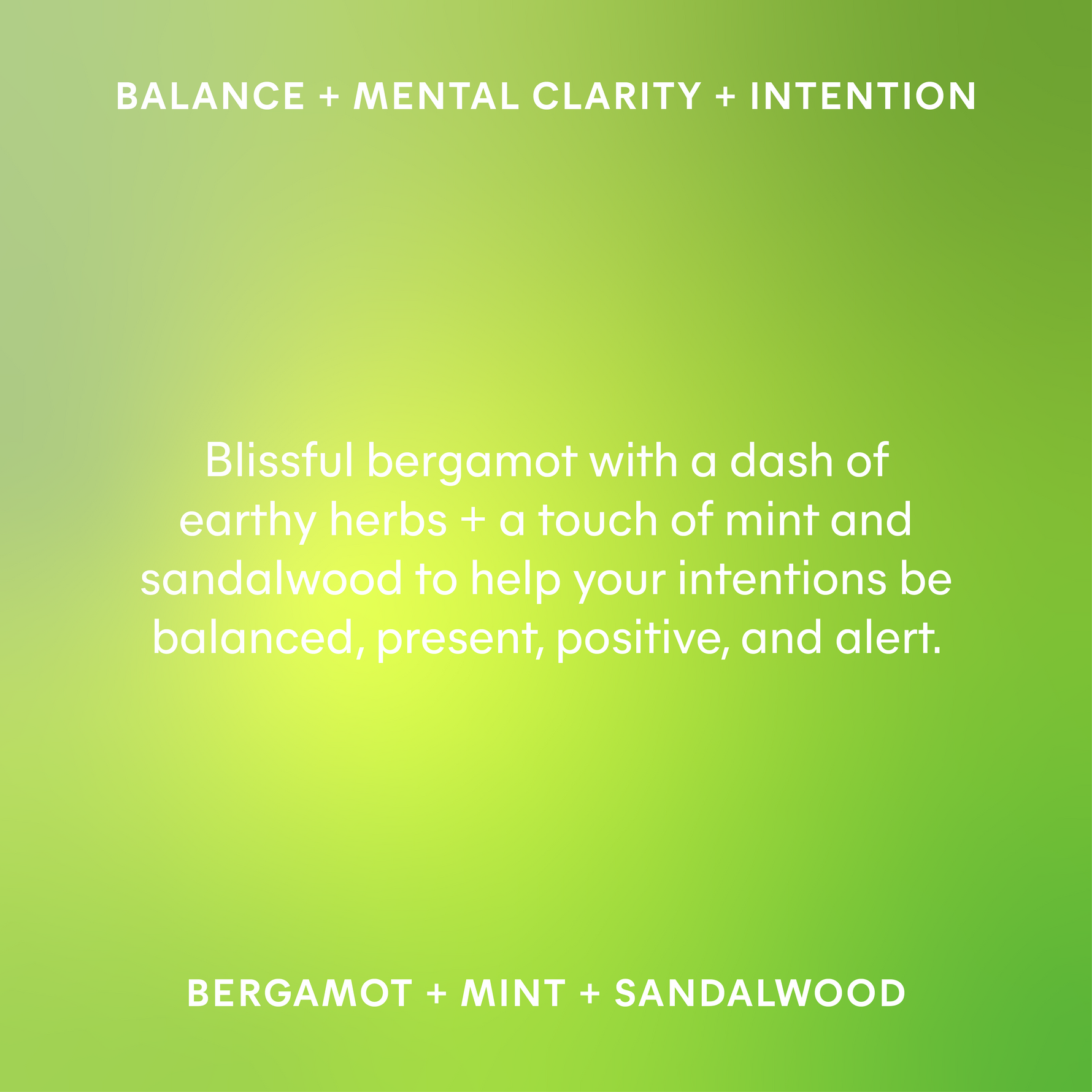 BALANCE + MENTAL CLARITY + INTENTION

Blissful bergamot with a dash of earthy herbs + a touch of mint and sandalwood to help your intentions be balanced, present, positive, and alert.

BERGAMOT + MINT + SANDALWOOD